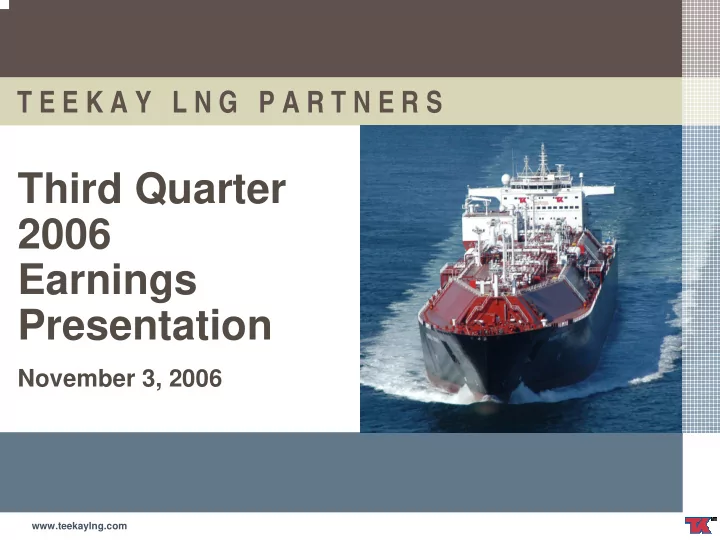 TEEKAY LNG PARTNERS

Third Quarter 2006 Earnings Presentation

November 3, 2006

www.teekaylng.com

TK